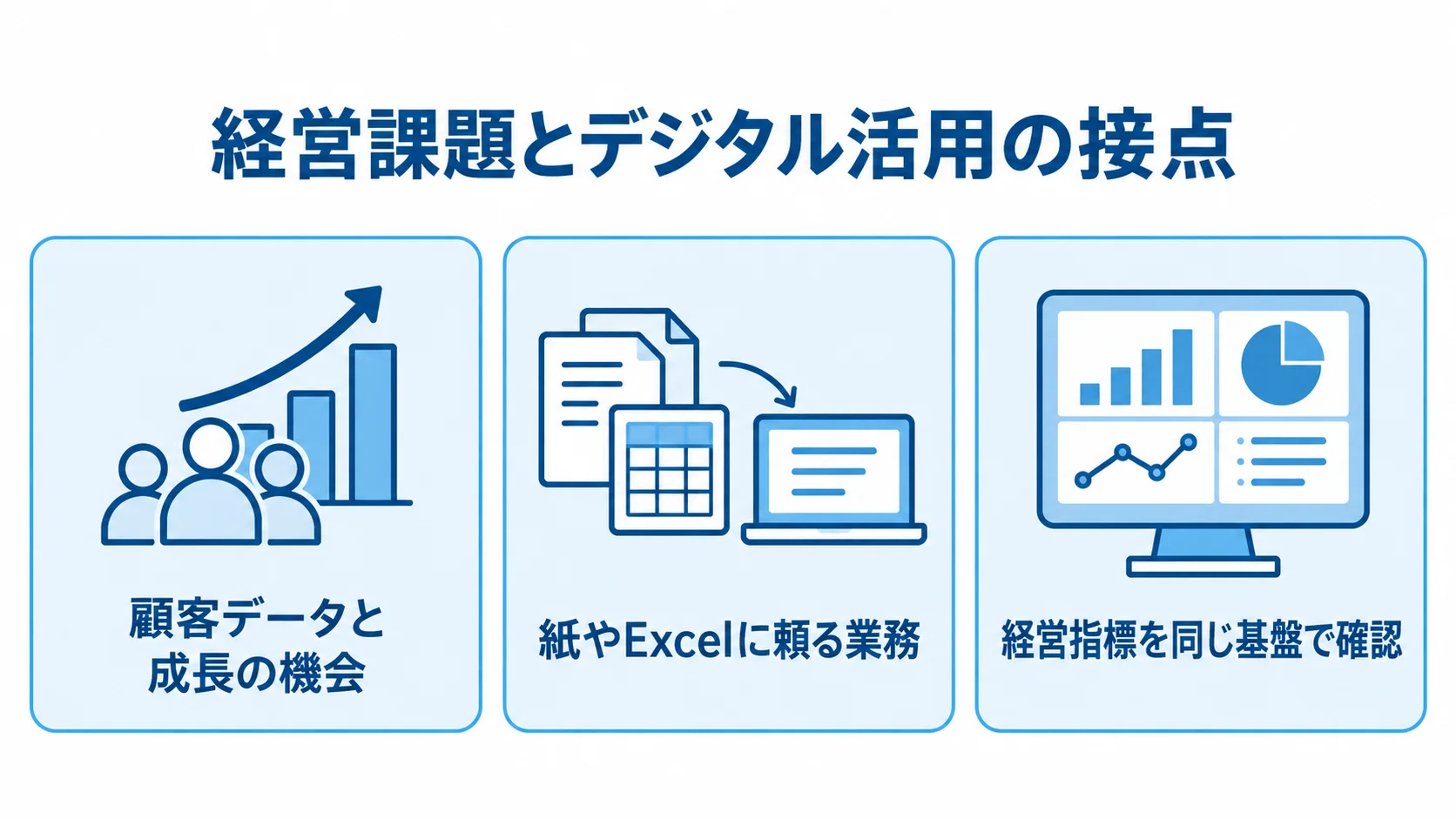 経営課題とデジタル活用の接点

顧客データと
成長の機会

紙やExcelに頼る業務

経営指標を同じ基盤で確認